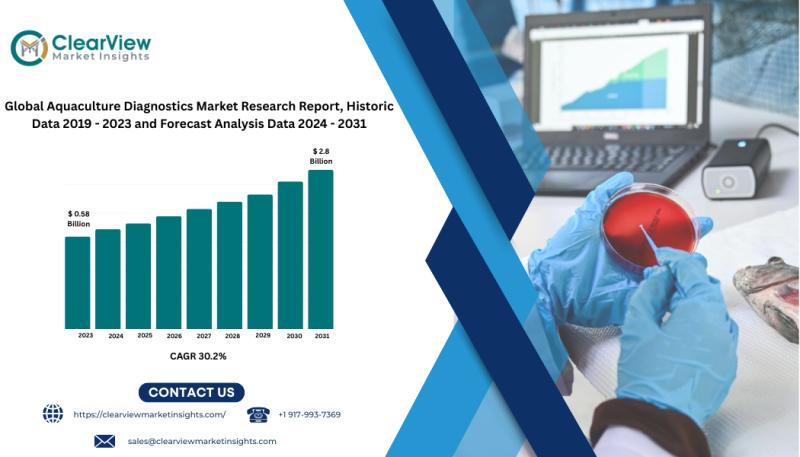 ClearView
Market Insights

Global Aquaculture Diagnostics Market Research Report, Historic Data 2019 - 2023 and Forecast Analysis Data 2024 - 2031

$ 0.58 Billion

$ 2.8 Billion

2023 2024 2025 2026 2027 2028 2029 2030 2031

CAGR 30.2%

CONTACT US

https://clearviewmarketinsights.com/

+1 917-993-7369

sales@clearviewmarketinsights.com